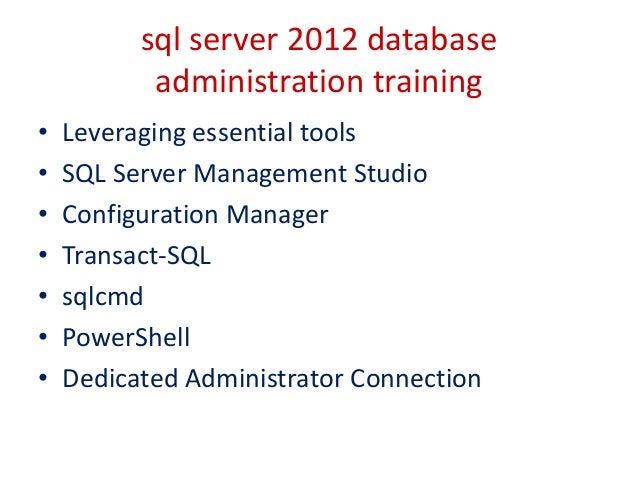 sql server 2012 database administration training

• Leveraging essential tools
• SQL Server Management Studio
• Configuration Manager
• Transact-SQL
• sqlcmd
• PowerShell
• Dedicated Administrator Connection